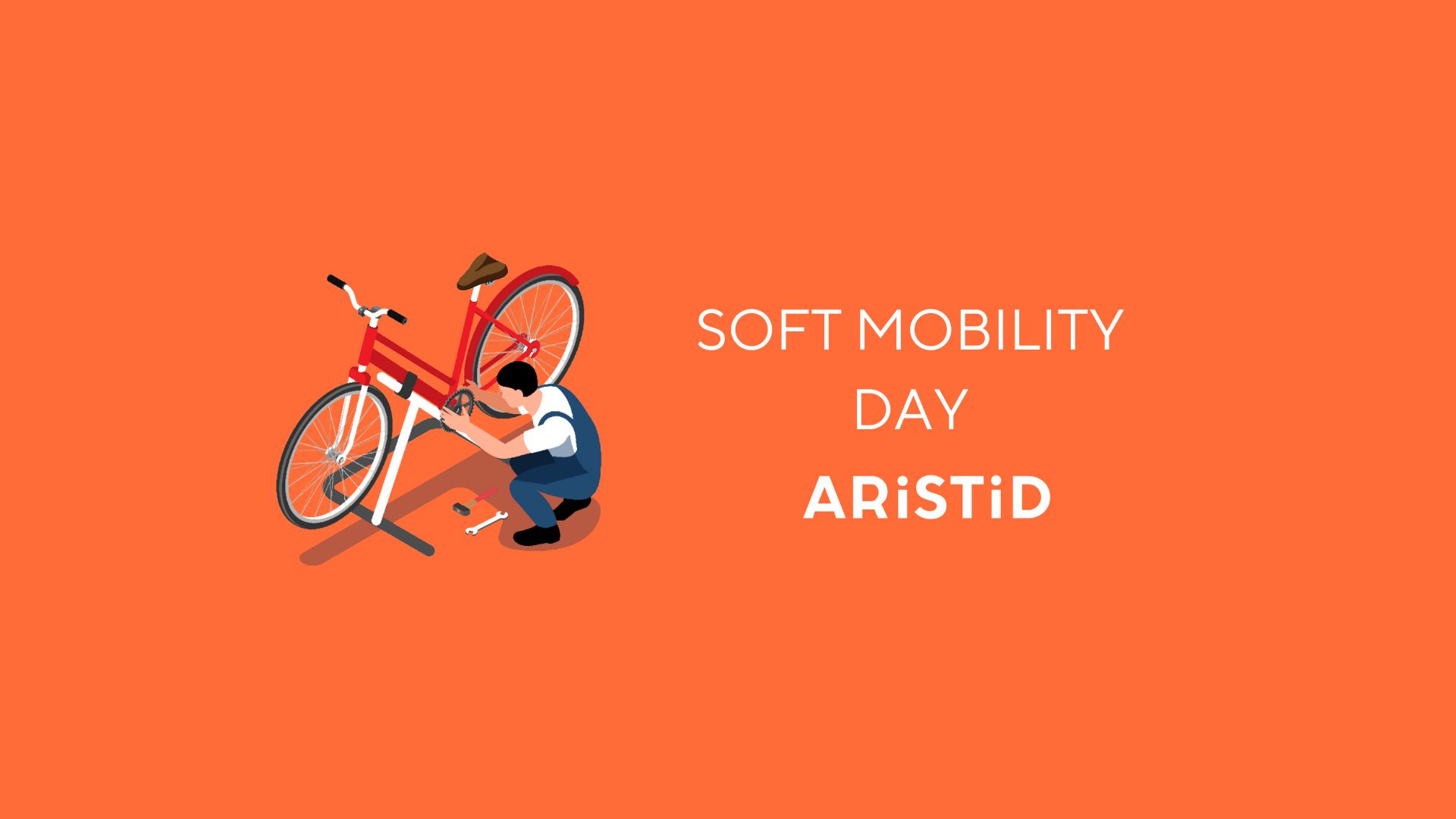 SOFT MOBILITY DAY

ARiSTiD